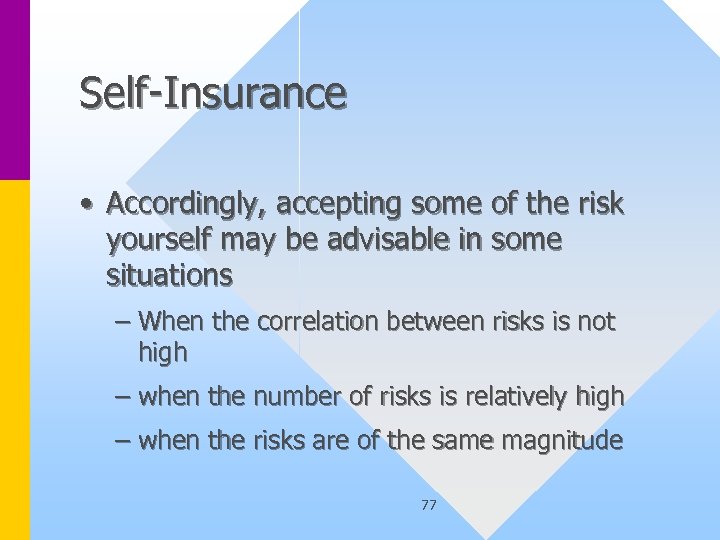 Self-Insurance

• Accordingly, accepting some of the risk yourself may be advisable in some situations

– When the correlation between risks is not high

– when the number of risks is relatively high

– when the risks are of the same magnitude

77